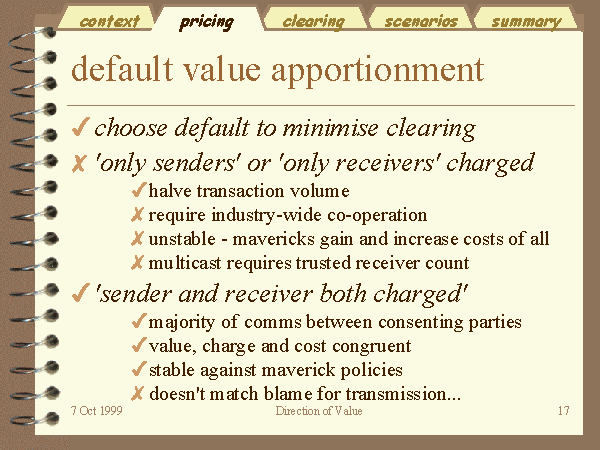 context pricing clearing scenarios summary

default value apportionment

✓ choose default to minimise clearing

✗ 'only senders' or 'only receivers' charged

✓ halve transaction volume

✗ require industry-wide co-operation

✗ unstable - mavericks gain and increase costs of all

✗ multicast requires trusted receiver count

✓ 'sender and receiver both charged'

✓ majority of comms between consenting parties

✓ value, charge and cost congruent

✓ stable against maverick policies

✗ doesn't match blame for transmission...

7 Oct 1999 Direction of Value 17